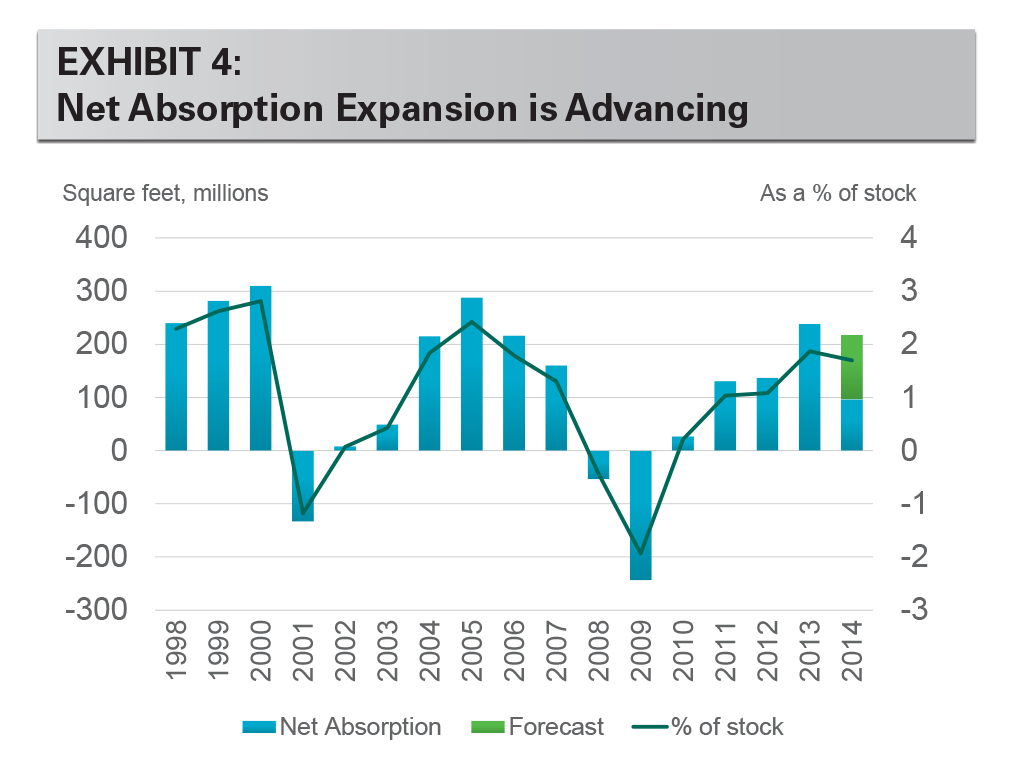 EXHIBIT 4:
Net Absorption Expansion is Advancing

Square feet, millions

As a % of stock

400
300
200
100
0
-100
-200
-300

4
3
2
1
0
-1
-2
-3

1998
1999
2000
2001
2002
2003
2004
2005
2006
2007
2008
2009
2010
2011
2012
2013
2014

Net Absorption
Forecast
% of stock